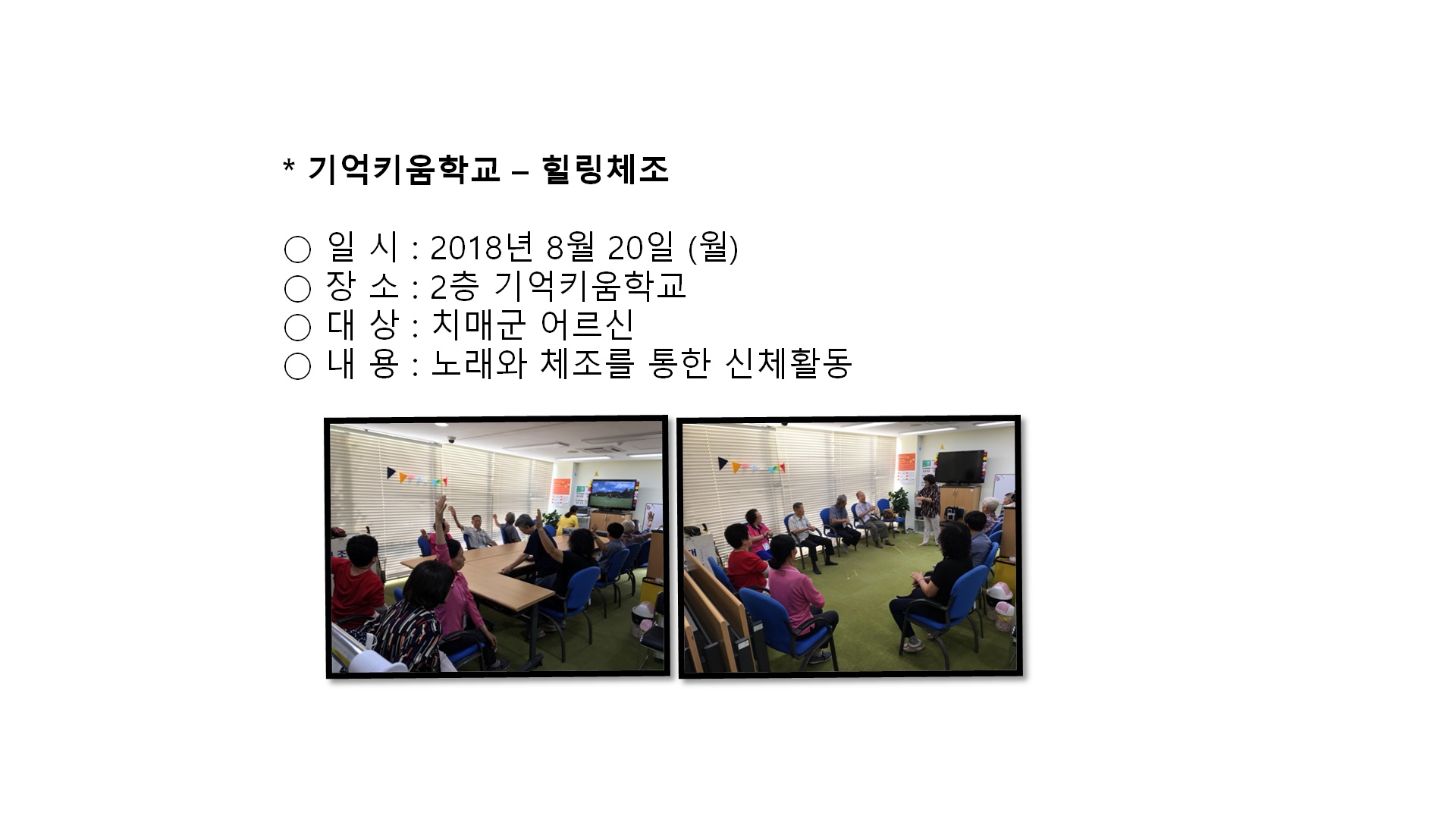 * 기억키움학교 – 힐링체조

○ 일 시 : 2018년 8월 20일 (월)
○ 장 소 : 2층 기억키움학교
○ 대 상 : 치매군 어르신
○ 내 용 : 노래와 체조를 통한 신체활동